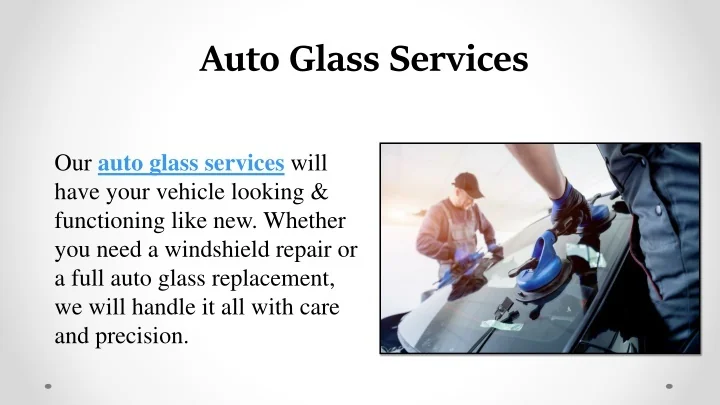 Auto Glass Services

Our auto glass services will have your vehicle looking & functioning like new. Whether you need a windshield repair or a full auto glass replacement, we will handle it all with care and precision.